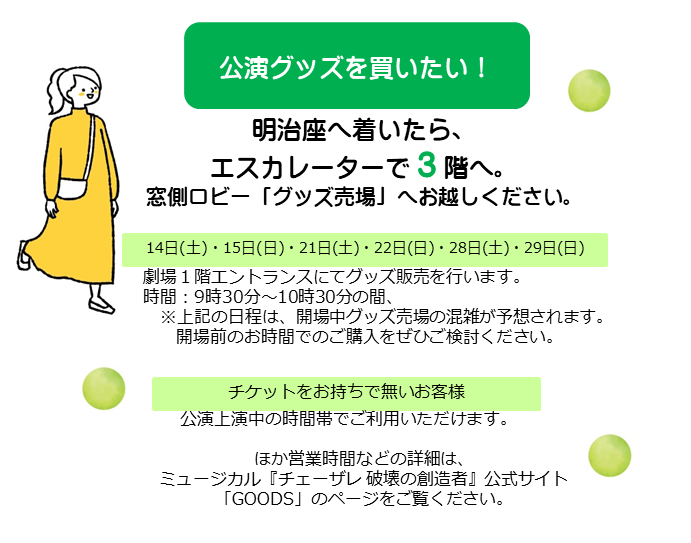 公演グッズを買いたい！

明治座へ着いたら、
エスカレーターで 3 階へ。
窓側ロビー「グッズ売場」へお越しください。

14日(土)・15日(日)・21日(土)・22日(日)・28日(土)・29日(日)

劇場１階エントランスにてグッズ販売を行います。
時間：9時30分～10時30分の間、
※上記の日程は、開場中グッズ売場の混雑が予想されます。
開場前のお時間でのご購入をぜひご検討ください。

チケットをお持ちで無いお客様

公演上演中の時間帯でご利用いただけます。

ほか営業時間などの詳細は、
ミュージカル『チェーザレ 破壊の創造者』公式サイト
「GOODS」のページをご覧ください。